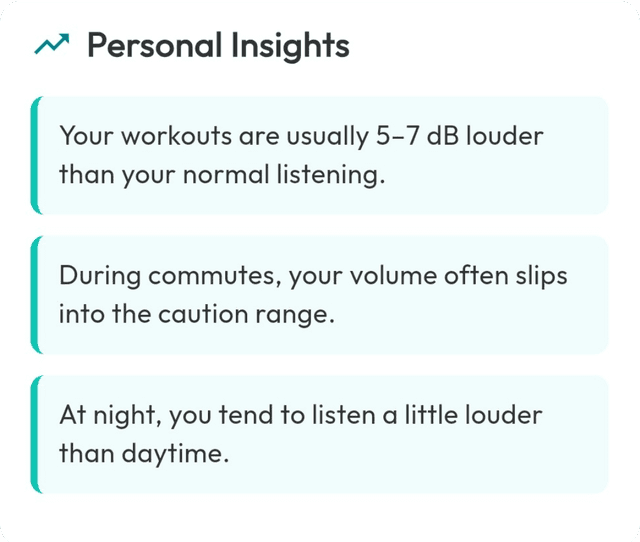 Personal Insights

Your workouts are usually 5–7 dB louder than your normal listening.

During commutes, your volume often slips into the caution range.

At night, you tend to listen a little louder than daytime.